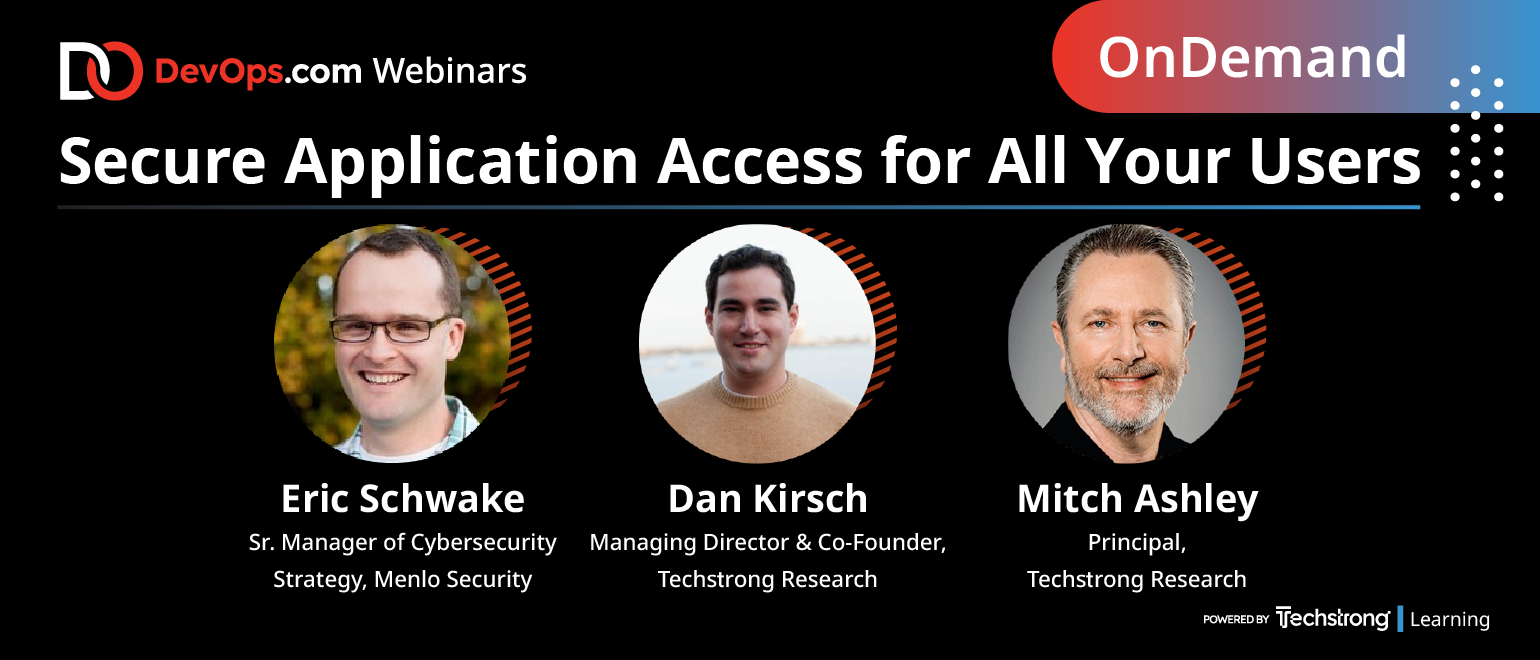 DevOps.com Webinars

OnDemand

Secure Application Access for All Your Users

Eric Schwake
Sr. Manager of Cybersecurity Strategy, Menlo Security

Dan Kirsch
Managing Director & Co-Founder, Techstrong Research

Mitch Ashley
Principal, Techstrong Research

POWERED BY Techstrong Learning